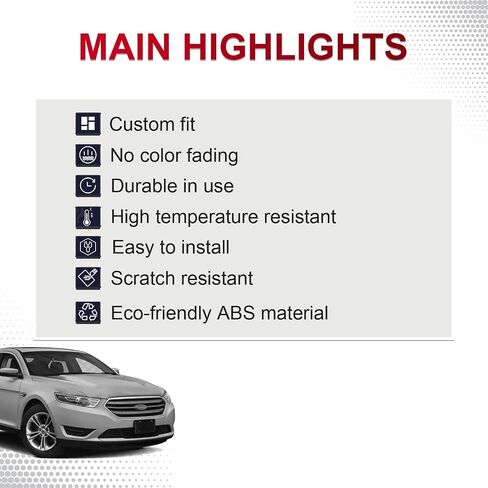 MAIN HIGHLIGHTS

Custom fit
No color fading
Durable in use
High temperature resistant
Easy to install
Scratch resistant
Eco-friendly ABS material